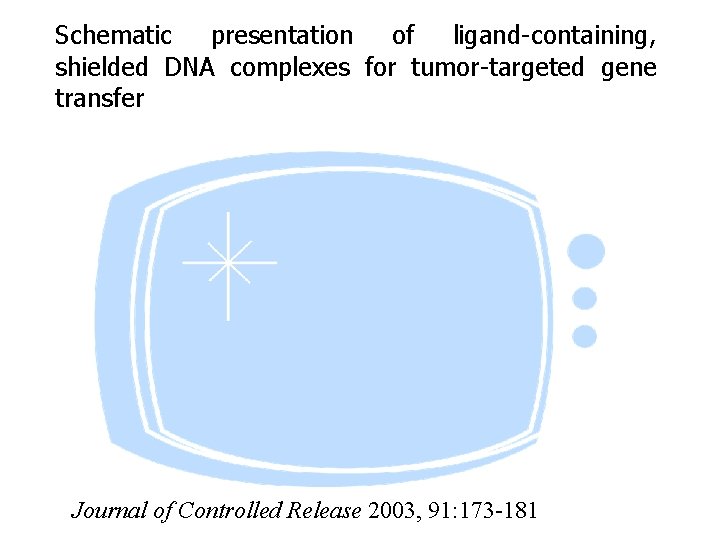 Schematic presentation of ligand-containing, shielded DNA complexes for tumor-targeted gene transfer

Journal of Controlled Release 2003, 91:173-181